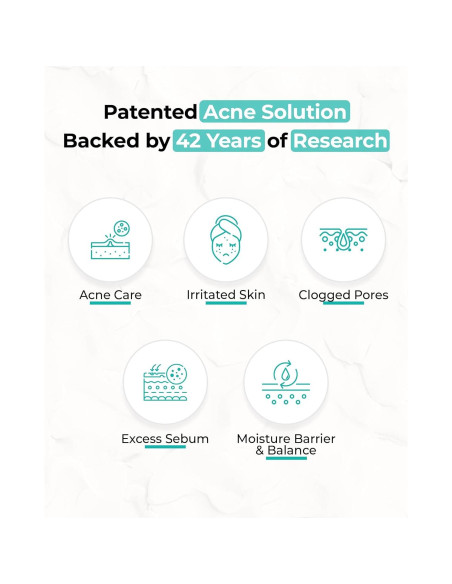 Patented Acne Solution
Backed by 42 Years of Research

Acne Care

Irritated Skin

Clogged Pores

Excess Sebum

Moisture Barrier & Balance